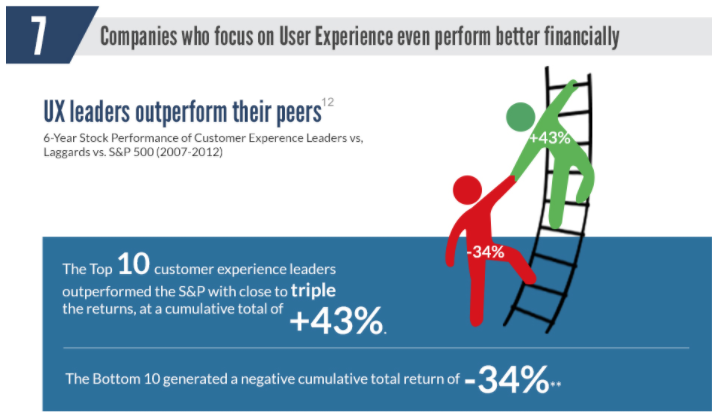 7

Companies who focus on User Experience even perform better financially

UX leaders outperform their peers$^{12}$

6-Year Stock Performance of Customer Experence Leaders vs, Laggards vs. S&P 500 (2007-2012)

+43%

-34%

The Top 10 customer experience leaders outperformed the S&P with close to triple the returns, at a cumulative total of +43%.

The Bottom 10 generated a negative cumulative total return of -34%**